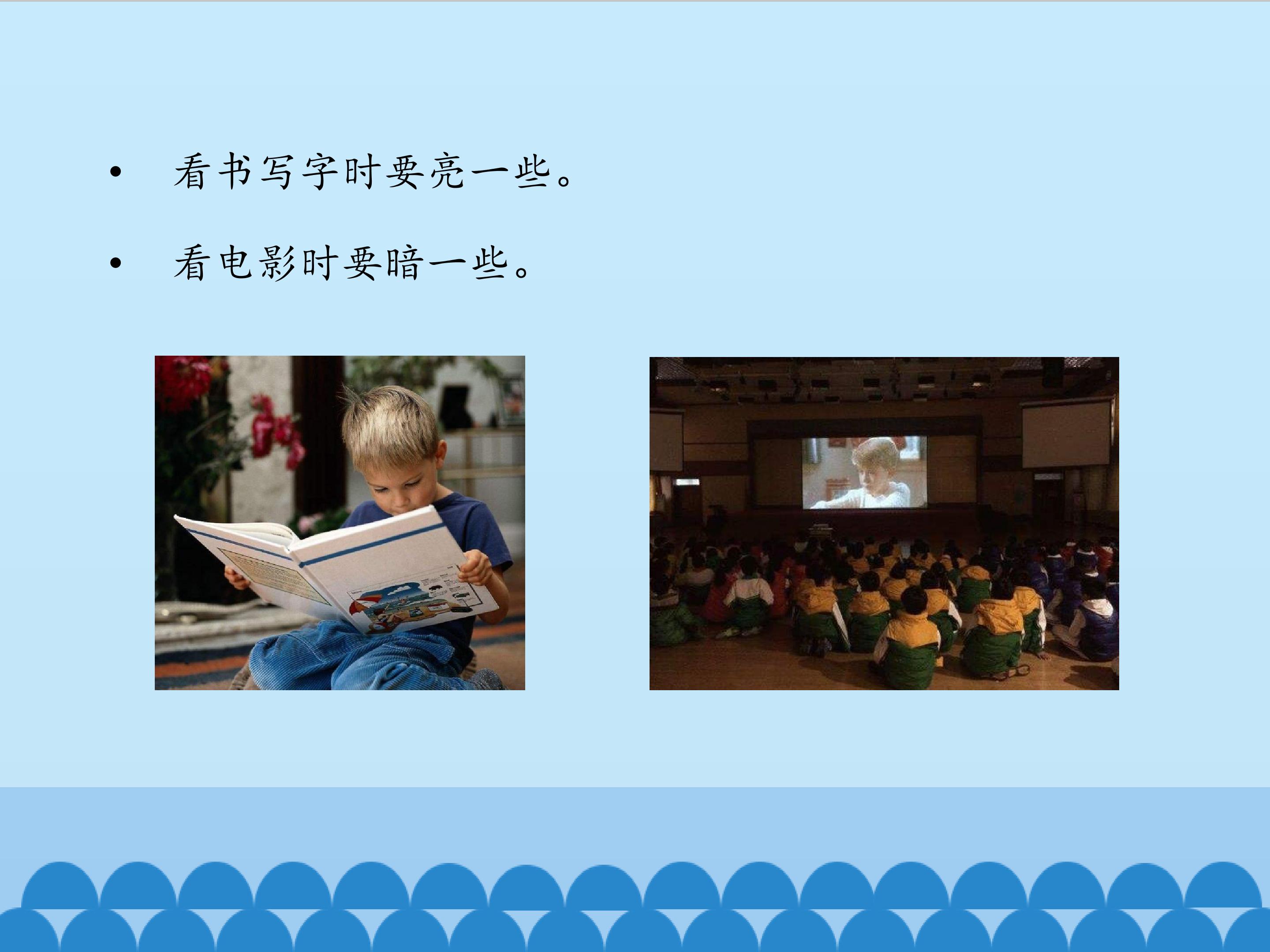 • 看书写字时要亮一些。

• 看电影时要暗一些。